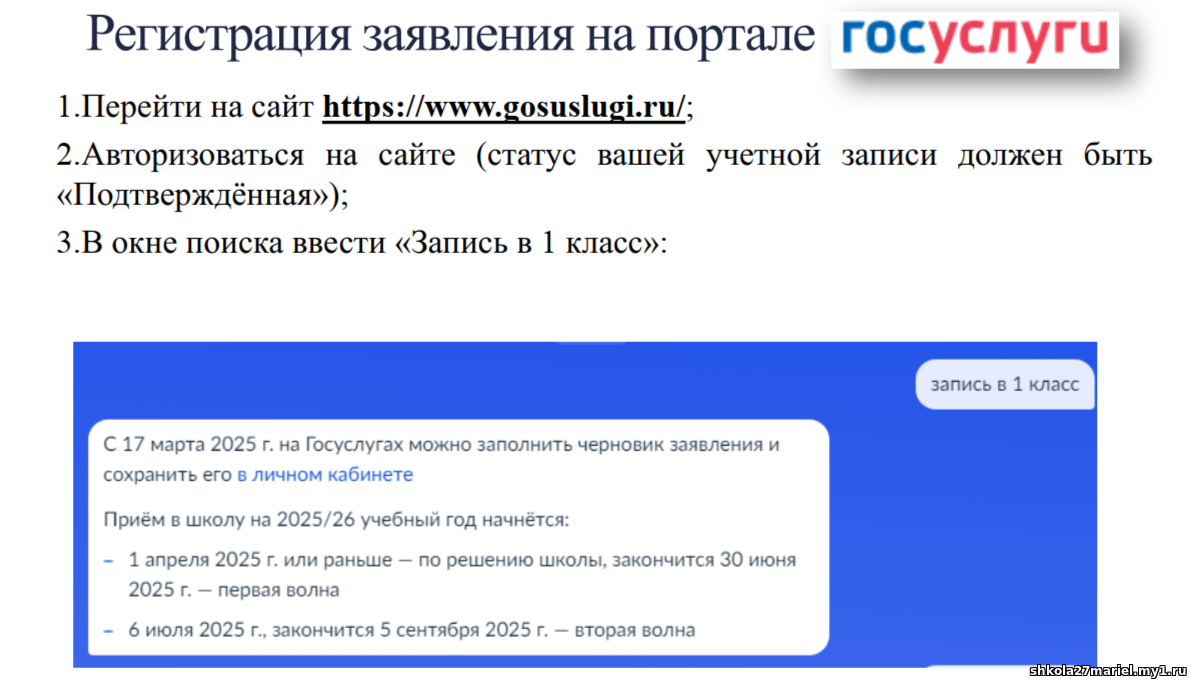 Регистрация заявления на портале госуслуги

1.Перейти на сайт https://www.gosuslugi.ru/;

2.Авторизоваться на сайте (статус вашей учетной записи должен быть «Подтверждённая»);

3.В окне поиска ввести «Запись в 1 класс»:

запись в 1 класс

С 17 марта 2025 г. на Госуслугах можно заполнить черновик заявления и сохранить его в личном кабинете

Приём в школу на 2025/26 учебный год начнётся:

– 1 апреля 2025 г. или раньше — по решению школы, закончится 30 июня 2025 г. — первая волна

– 6 июля 2025 г., закончится 5 сентября 2025 г. — вторая волна

shkola27mariel.my1.ru